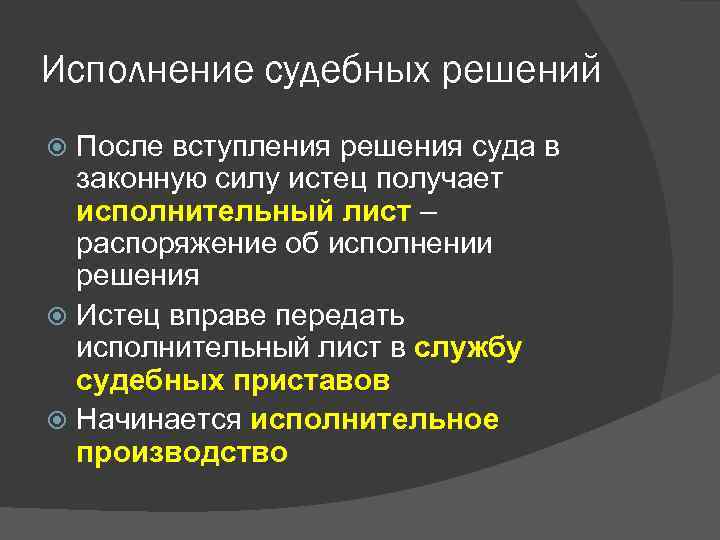 Исполнение судебных решений

После вступления решения суда в законную силу истец получает исполнительный лист – распоряжение об исполнении решения

Истец вправе передать исполнительный лист в службу судебных приставов

Начинается исполнительное производство